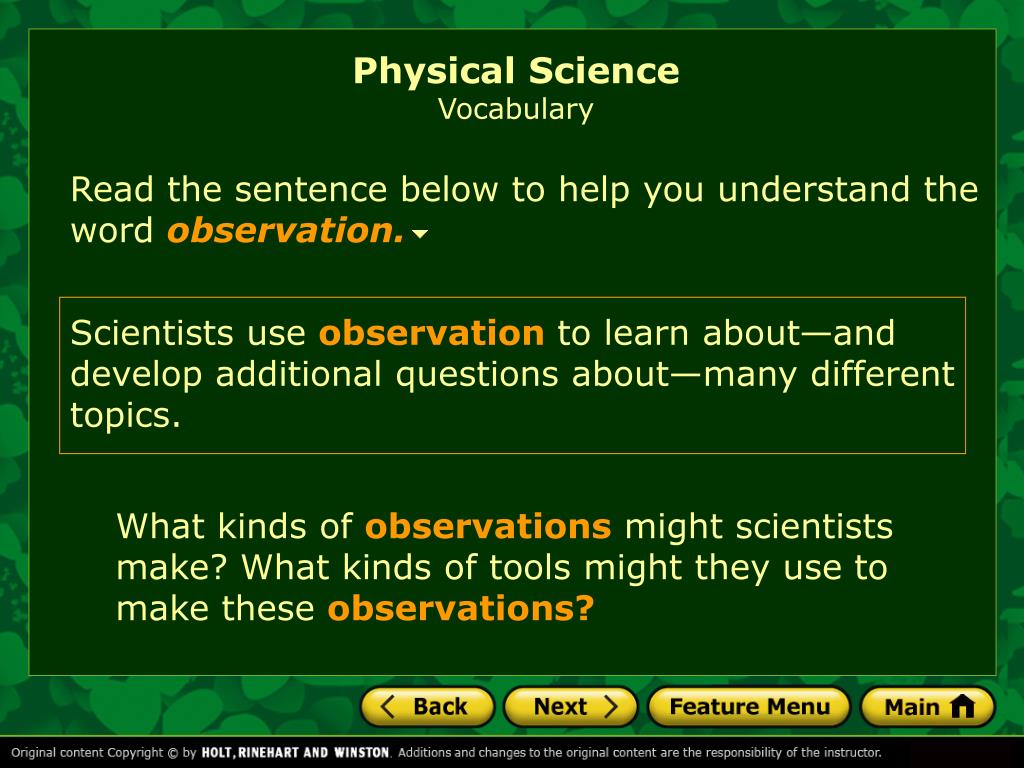 Physical Science
Vocabulary

Read the sentence below to help you understand the word observation.

Scientists use observation to learn about—and develop additional questions about—many different topics.

What kinds of observations might scientists make? What kinds of tools might they use to make these observations?

Back
Next
Feature Menu
Main

Original content Copyright © by HOLT, RINEHART AND WINSTON. Additions and changes to the original content are the responsibility of the instructor.